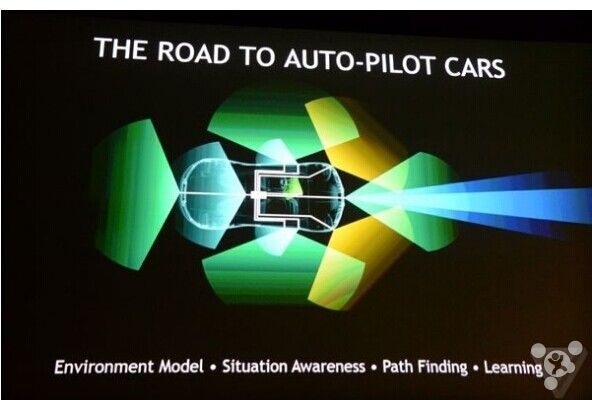 THE ROAD TO AUTO-PILOT CARS

Environment Model • Situation Awareness • Path Finding • Learning